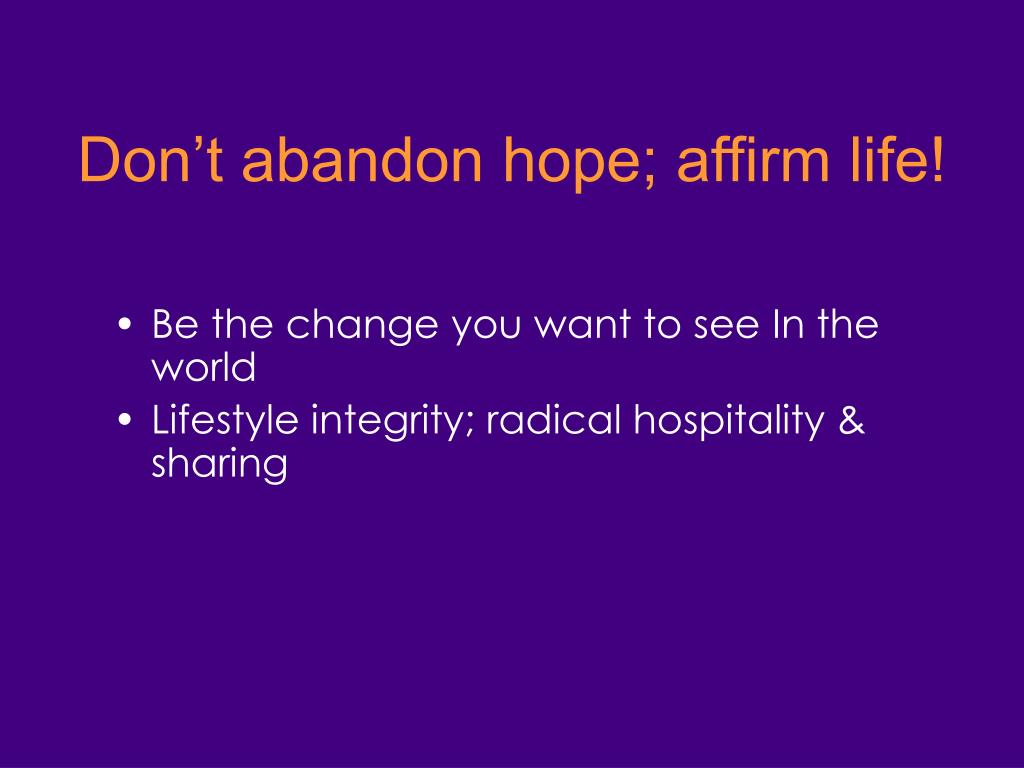 Don’t abandon hope; affirm life!

• Be the change you want to see In the world
• Lifestyle integrity; radical hospitality & sharing